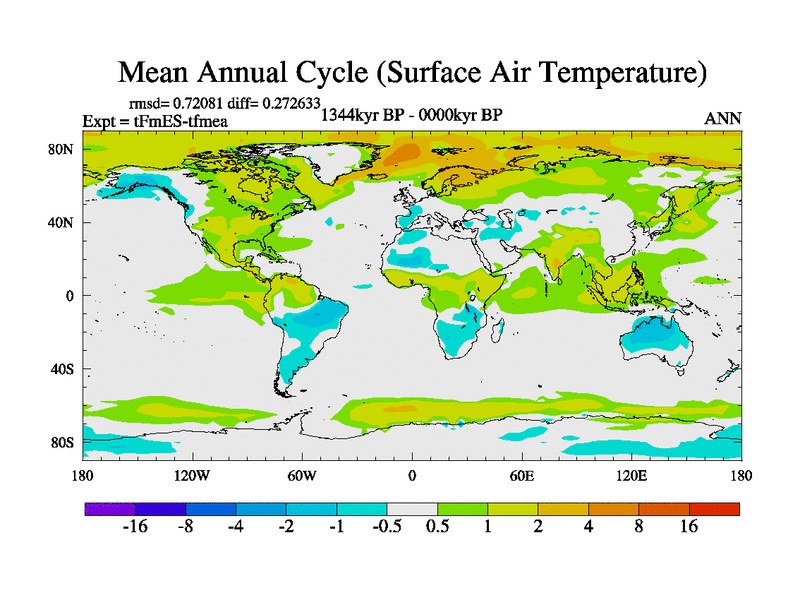 Mean Annual Cycle (Surface Air Temperature)

rmsd= 0.72081 diff= 0.272633
Expt = tFmES-tfmea
1344kyr BP - 0000kyr BP
ANN

80N
40N
0
40S
80S

180
120W
60W
0
60E
120E
180

-16
-8
-4
-2
-1
-0.5
0.5
1
2
4
8
16